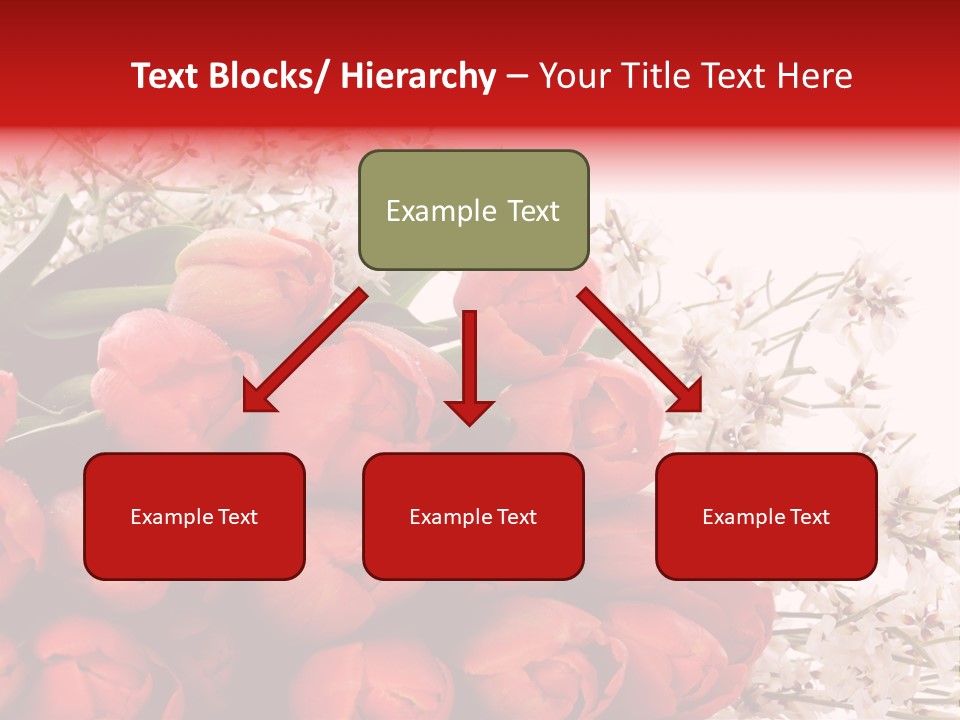 Text Blocks/ Hierarchy – Your Title Text Here

Example Text

Example Text

Example Text

Example Text